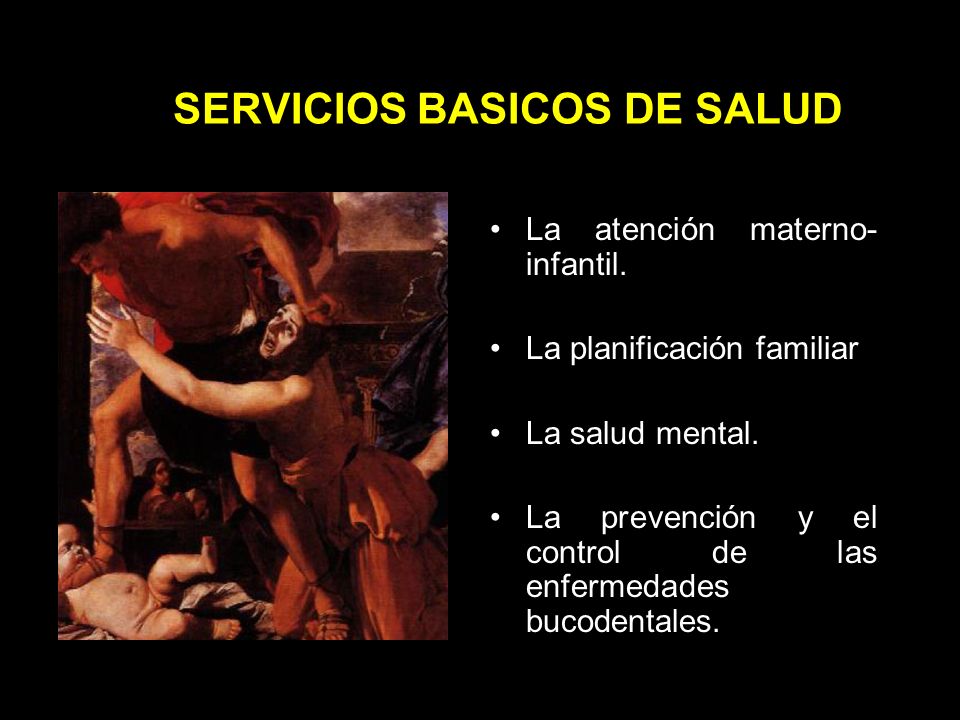 SERVICIOS BASICOS DE SALUD

• La atención materno-infantil.

• La planificación familiar

• La salud mental.

• La prevención y el control de las enfermedades bucodentales.